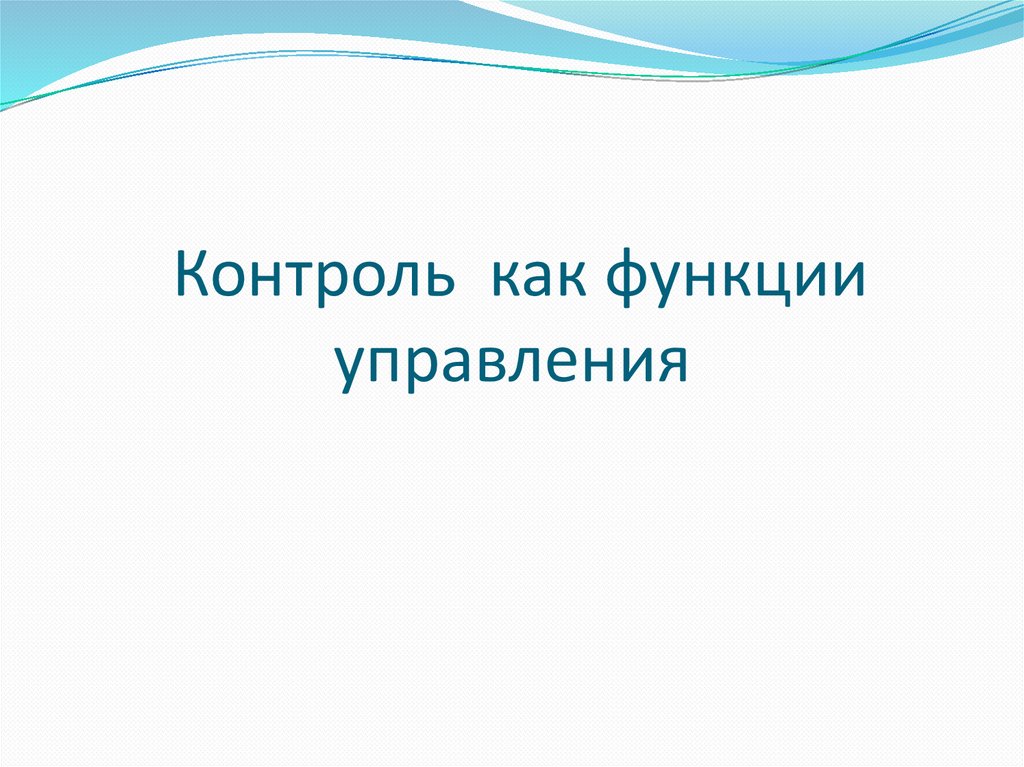 Контроль  как функции управления